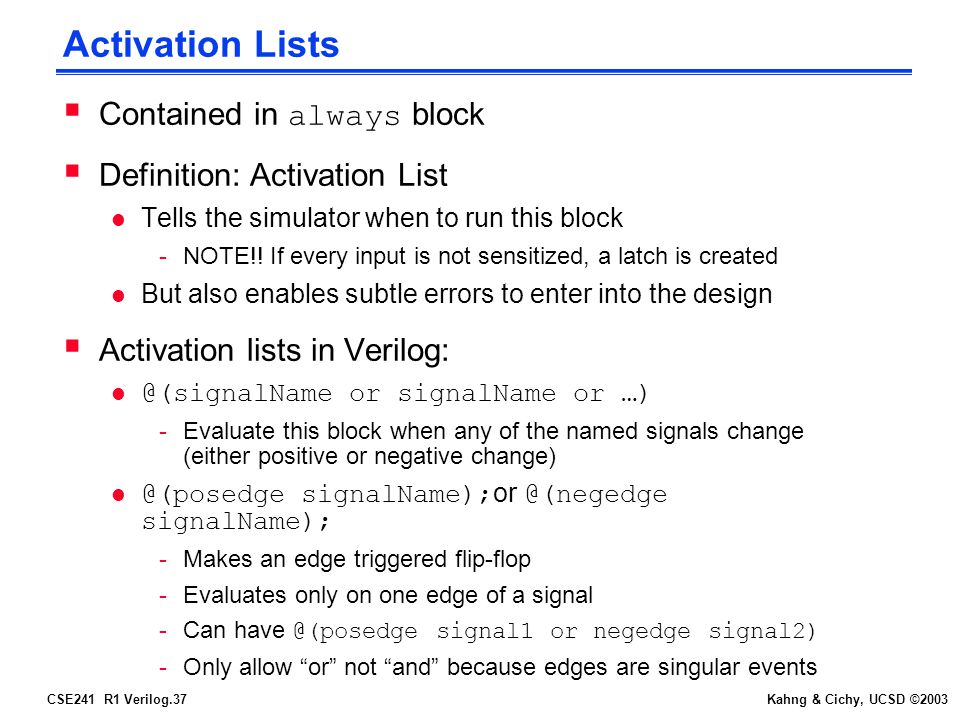 Activation Lists

▪ Contained in always block

▪ Definition: Activation List

● Tells the simulator when to run this block

- NOTE!! If every input is not sensitized, a latch is created

● But also enables subtle errors to enter into the design

▪ Activation lists in Verilog:

● @(signalName or signalName or …)

- Evaluate this block when any of the named signals change (either positive or negative change)

● @(posedge signalName);or @(negedge signalName);

- Makes an edge triggered flip-flop

- Evaluates only on one edge of a signal

- Can have @(posedge signal1 or negedge signal2)

- Only allow “or” not “and” because edges are singular events

CSE241 R1 Verilog.37

Kahng & Cichy, UCSD ©2003